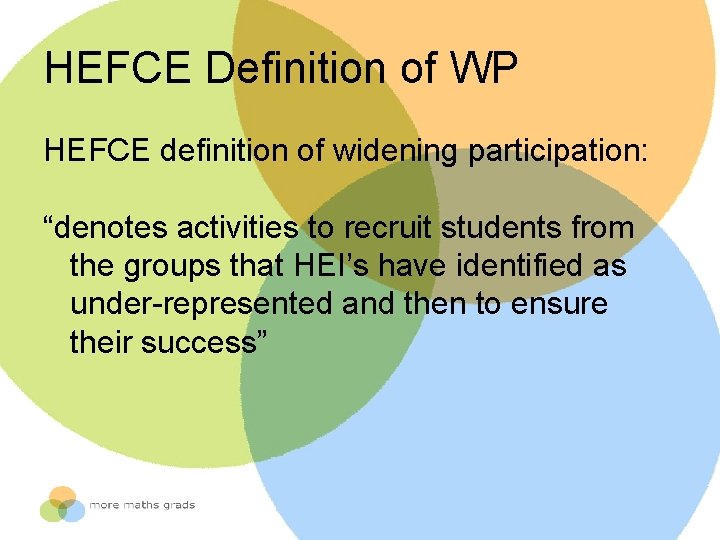 HEFCE Definition of WP

HEFCE definition of widening participation:

“denotes activities to recruit students from the groups that HEI’s have identified as under-represented and then to ensure their success”

more maths grads